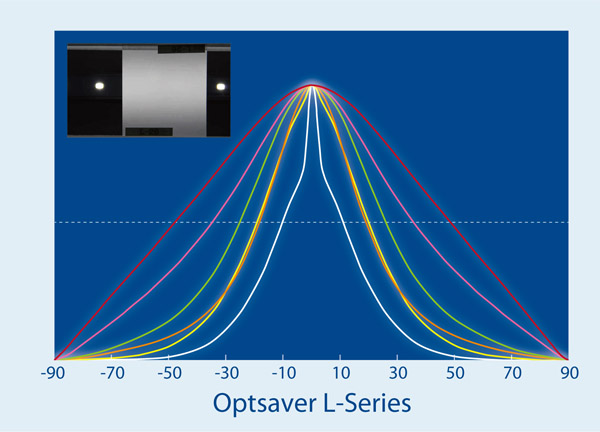 -90 -70 -50 -30 -10 10 30 50 70 90

Optsaver L-Series